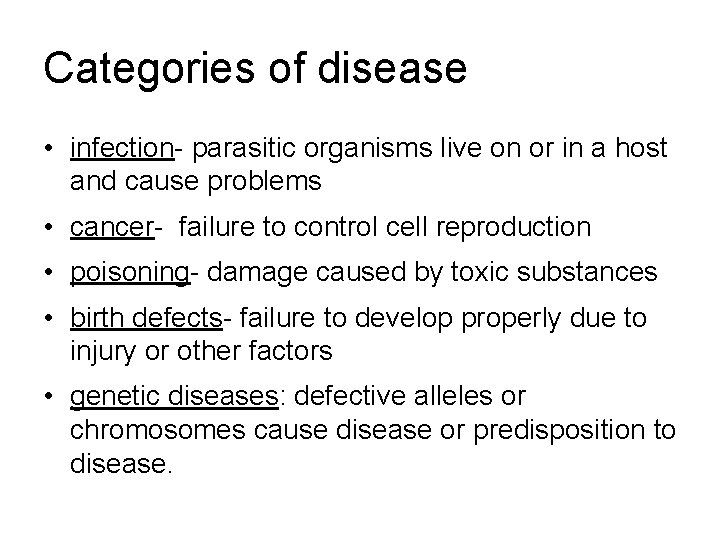 Categories of disease

• infection- parasitic organisms live on or in a host and cause problems

• cancer- failure to control cell reproduction

• poisoning- damage caused by toxic substances

• birth defects- failure to develop properly due to injury or other factors

• genetic diseases: defective alleles or chromosomes cause disease or predisposition to disease.